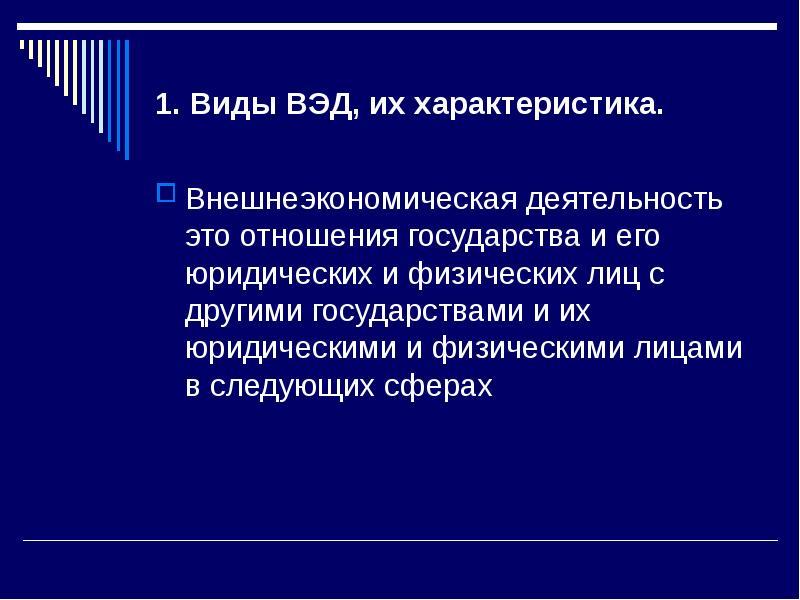 1. Виды ВЭД, их характеристика.

Внешнеэкономическая деятельность это отношения государства и его юридических и физических лиц с другими государствами и их юридическими и физическими лицами в следующих сферах